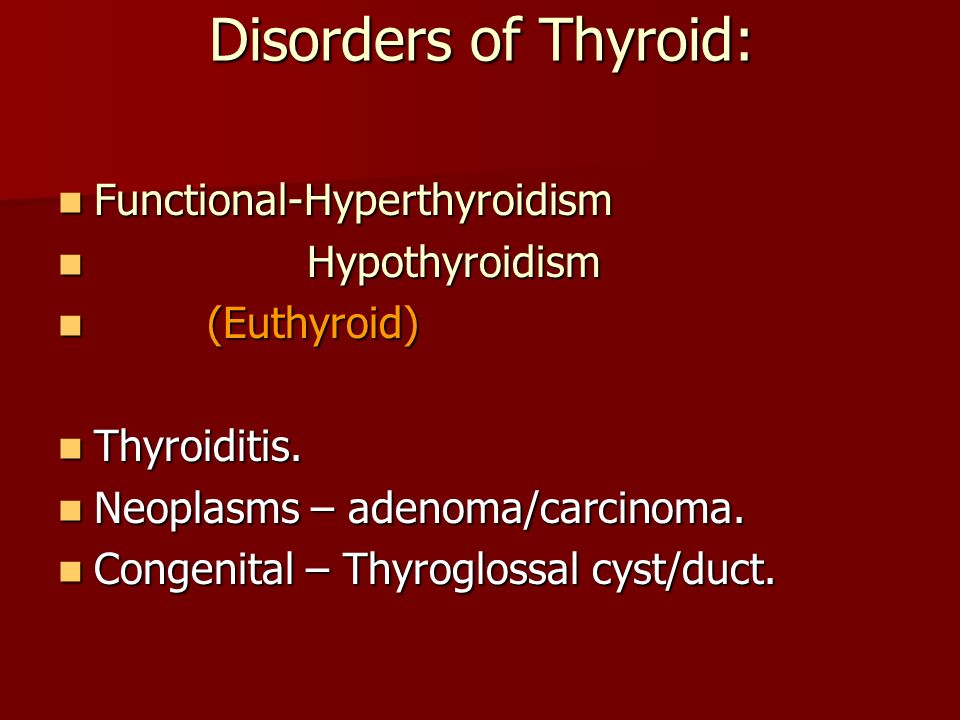 Disorders of Thyroid:

Functional-Hyperthyroidism
Hypothyroidism
(Euthyroid)

Thyroiditis.
Neoplasms – adenoma/carcinoma.
Congenital – Thyroglossal cyst/duct.